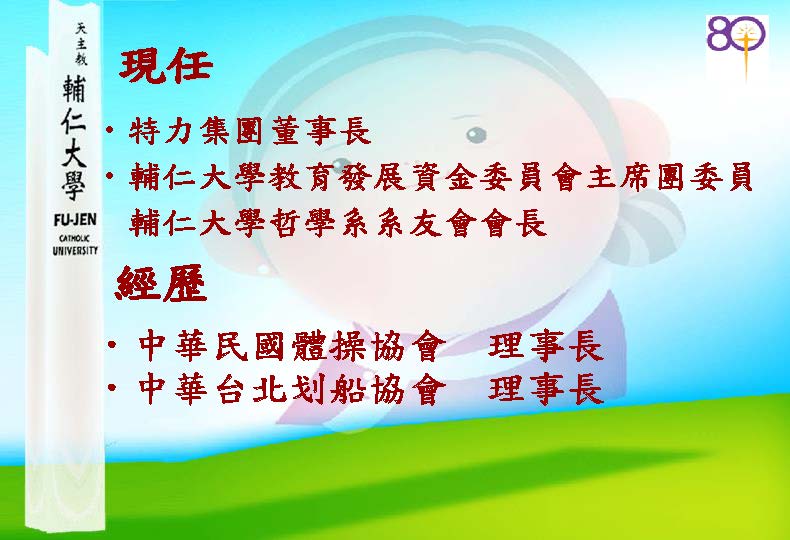 天主教
輔仁大學
FU-JEN
CATHOLIC
UNIVERSITY

80

現任

• 特力集團董事長
• 輔仁大學教育發展資金委員會主席團委員
輔仁大學哲學系系友會會長

經歷

• 中華民國體操協會　理事長
• 中華台北划船協會　理事長